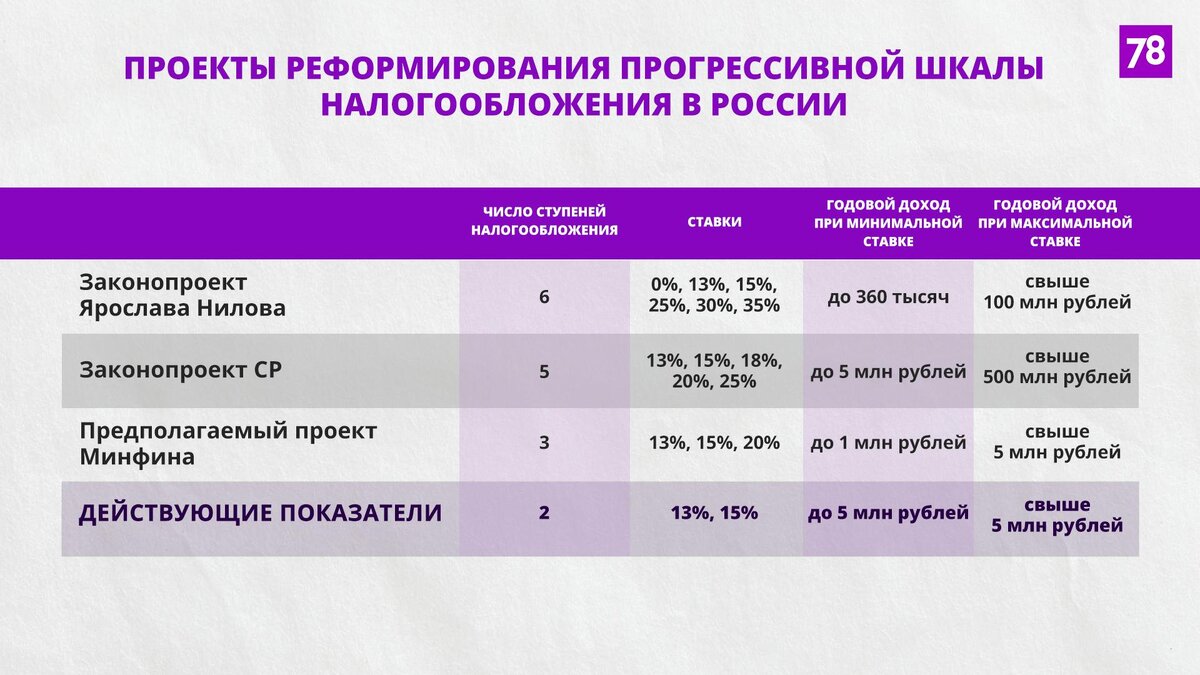 ПРОЕКТЫ РЕФОРМИРОВАНИЯ ПРОГРЕССИВНОЙ ШКАЛЫ НАЛОГООБЛОЖЕНИЯ В РОССИИ

78

| | ЧИСЛО СТУПЕНЕЙ НАЛОГООБЛОЖЕНИЯ | СТАВКИ | ГОДОВОЙ ДОХОД ПРИ МИНИМАЛЬНОЙ СТАВКЕ | ГОДОВОЙ ДОХОД ПРИ МАКСИМАЛЬНОЙ СТАВКЕ |
|---|---|---|---|---|
| Законопроект Ярослава Нилова | 6 | 0%, 13%, 15%, 25%, 30%, 35% | до 360 тысяч | свыше 100 млн рублей |
| Законопроект СР | 5 | 13%, 15%, 18%, 20%, 25% | до 5 млн рублей | свыше 500 млн рублей |
| Предполагаемый проект Минфина | 3 | 13%, 15%, 20% | до 1 млн рублей | свыше 5 млн рублей |
| ДЕЙСТВУЮЩИЕ ПОКАЗАТЕЛИ | 2 | 13%, 15% | до 5 млн рублей | свыше 5 млн рублей |